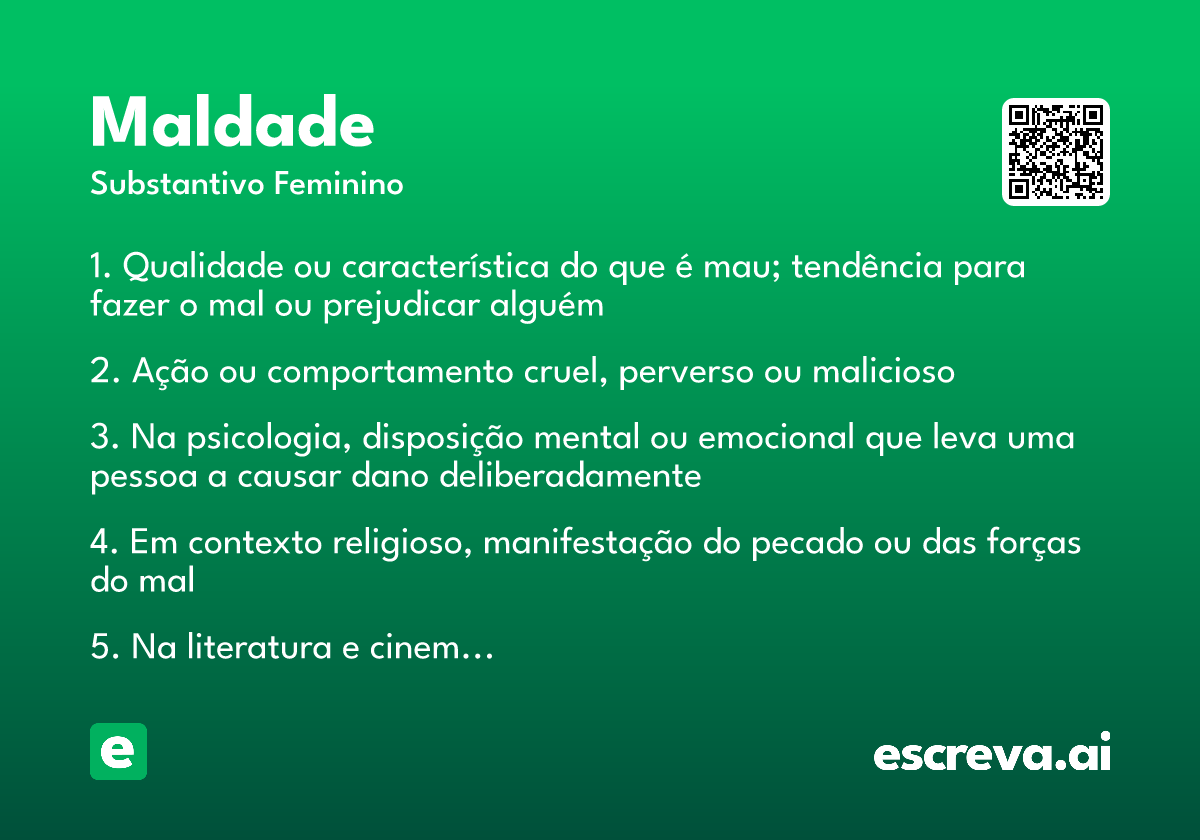 Maldade
Substantivo Feminino

1. Qualidade ou característica do que é mau; tendência para fazer o mal ou prejudicar alguém

2. Ação ou comportamento cruel, perverso ou malicioso

3. Na psicologia, disposição mental ou emocional que leva uma pessoa a causar dano deliberadamente

4. Em contexto religioso, manifestação do pecado ou das forças do mal

5. Na literatura e cinem…

e

escreva.ai